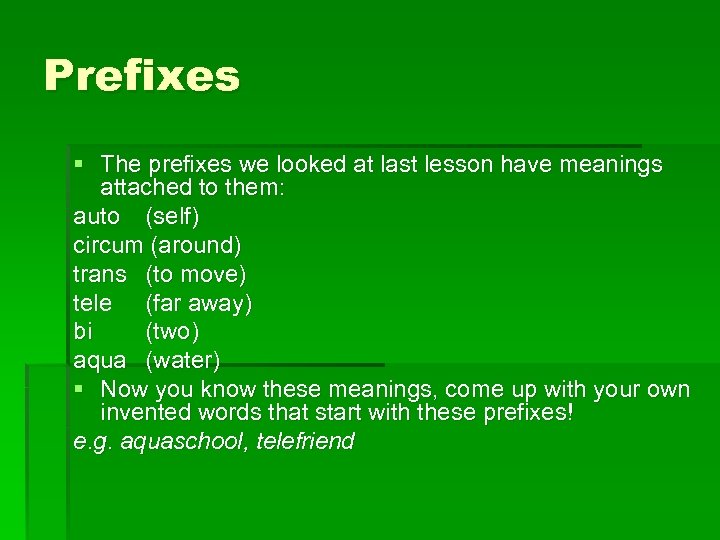 Prefixes

▪ The prefixes we looked at last lesson have meanings attached to them:

auto (self)
circum (around)
trans (to move)
tele (far away)
bi (two)
aqua (water)

▪ Now you know these meanings, come up with your own invented words that start with these prefixes!

e.g. aquaschool, telefriend